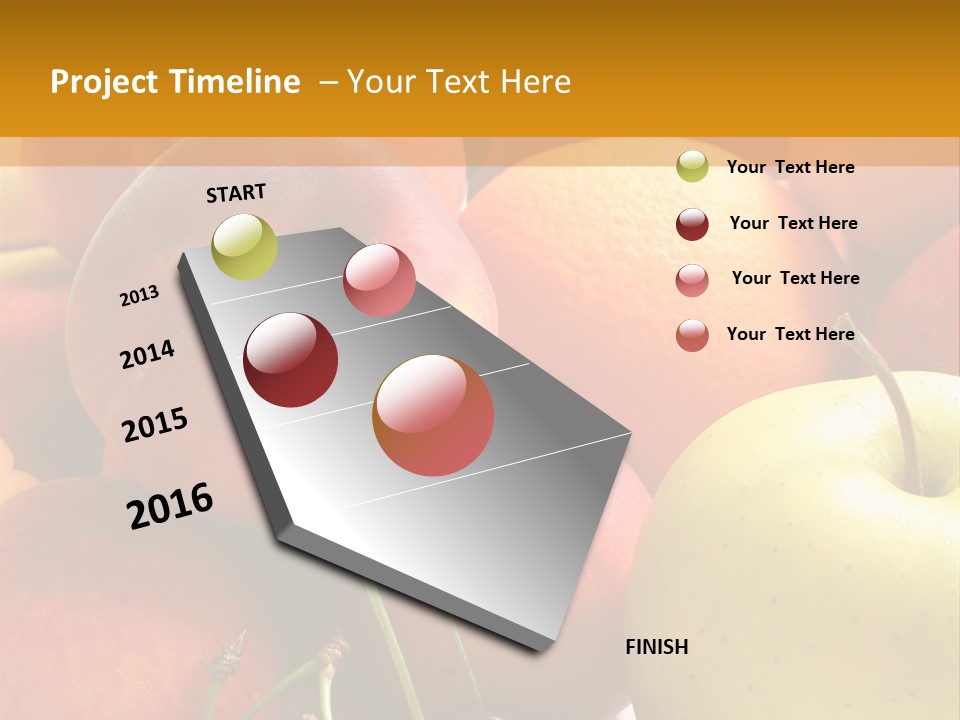 Project Timeline – Your Text Here

START

2013

2014

2015

2016

FINISH

Your Text Here

Your Text Here

Your Text Here

Your Text Here